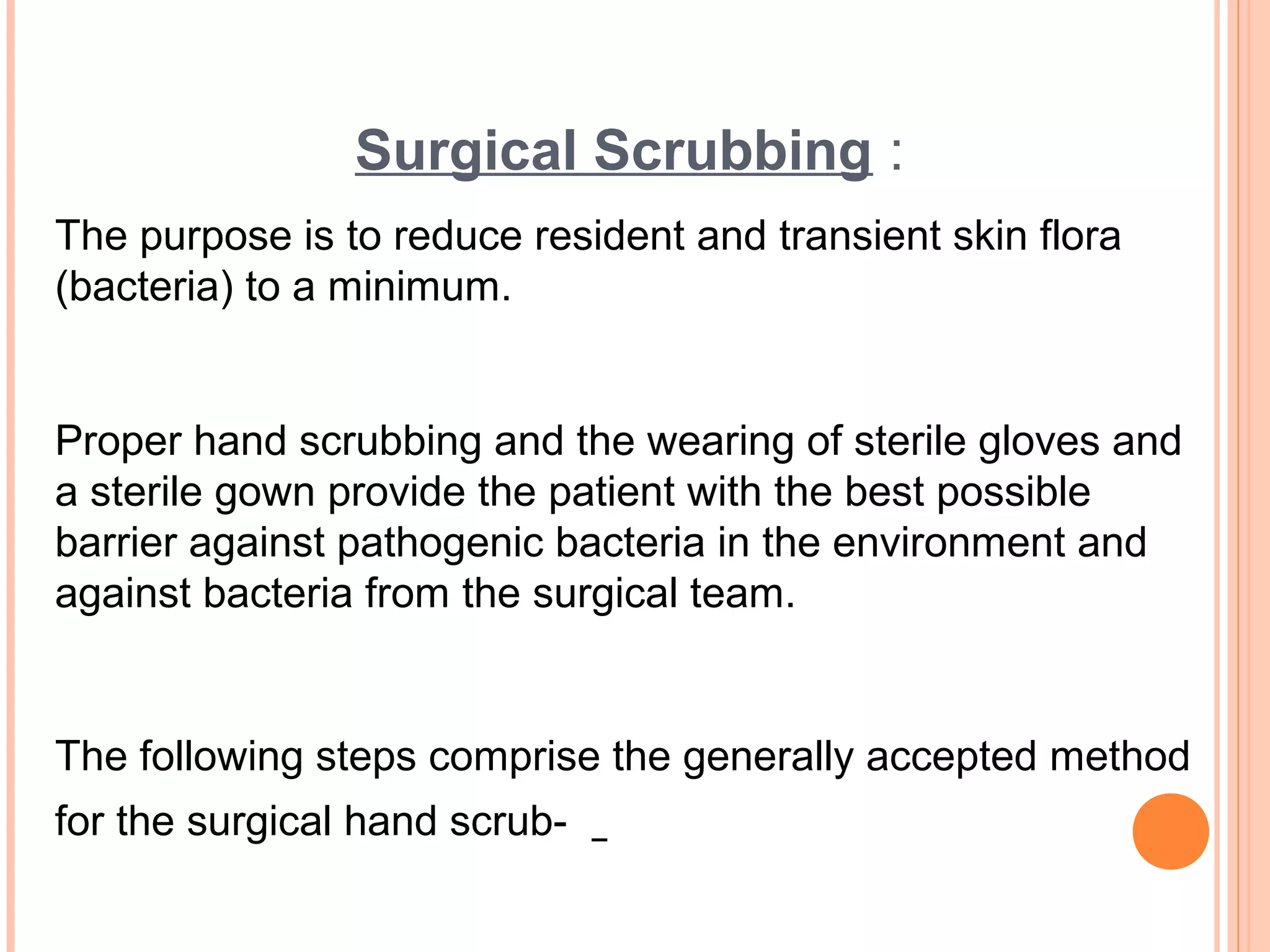 Surgical Scrubbing :

The purpose is to reduce resident and transient skin flora (bacteria) to a minimum.

Proper hand scrubbing and the wearing of sterile gloves and a sterile gown provide the patient with the best possible barrier against pathogenic bacteria in the environment and against bacteria from the surgical team.

The following steps comprise the generally accepted method for the surgical hand scrub- _